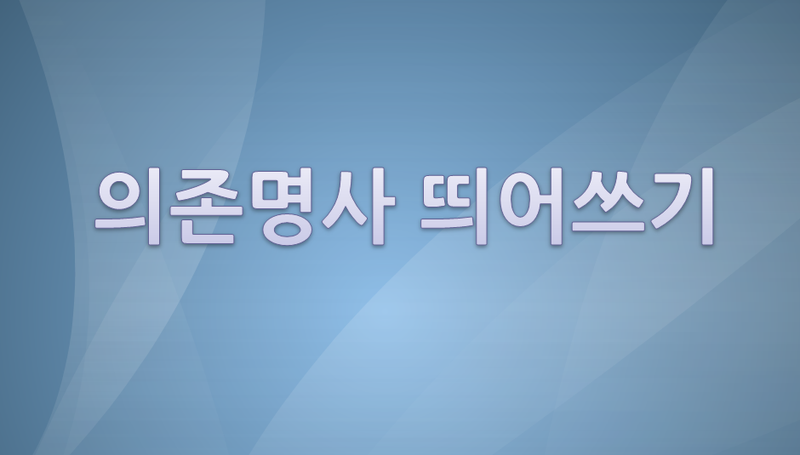 의존명사 띄어쓰기